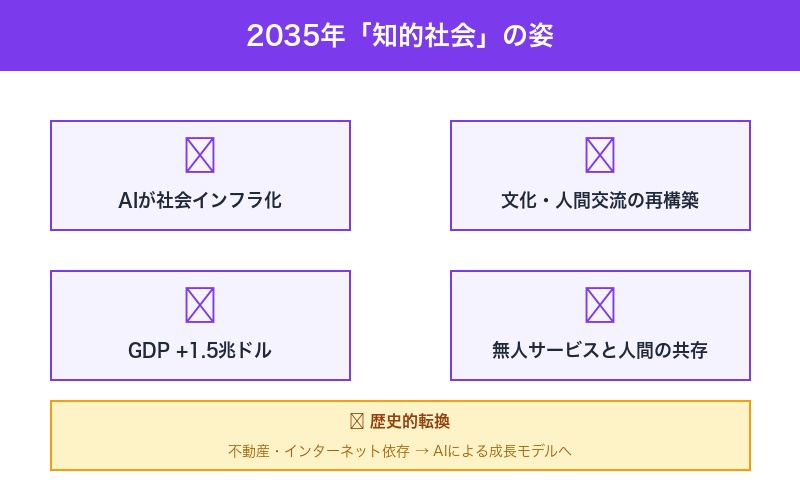 2035年「知的社会」の姿

AIが社会インフラ化

文化・人間交流の再構築

GDP +1.5兆ドル

無人サービスと人間の共存

歴史的転換

不動産・インターネット依存 → AIによる成長モデルへ